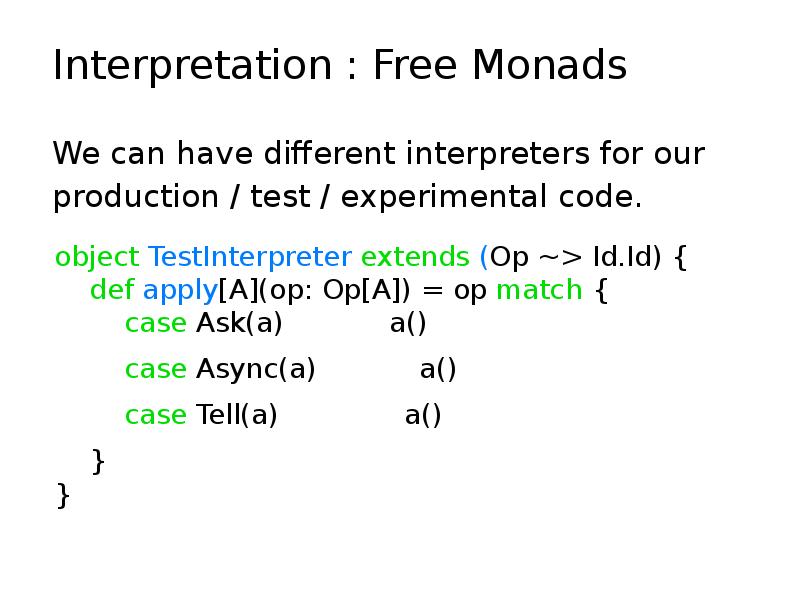 Interpretation : Free Monads

We can have different interpreters for our production / test / experimental code.

object TestInterpreter extends (Op ~> Id.Id) {
def apply[A](op: Op[A]) = op match {
case Ask(a) a()
case Async(a) a()
case Tell(a) a()
}
}